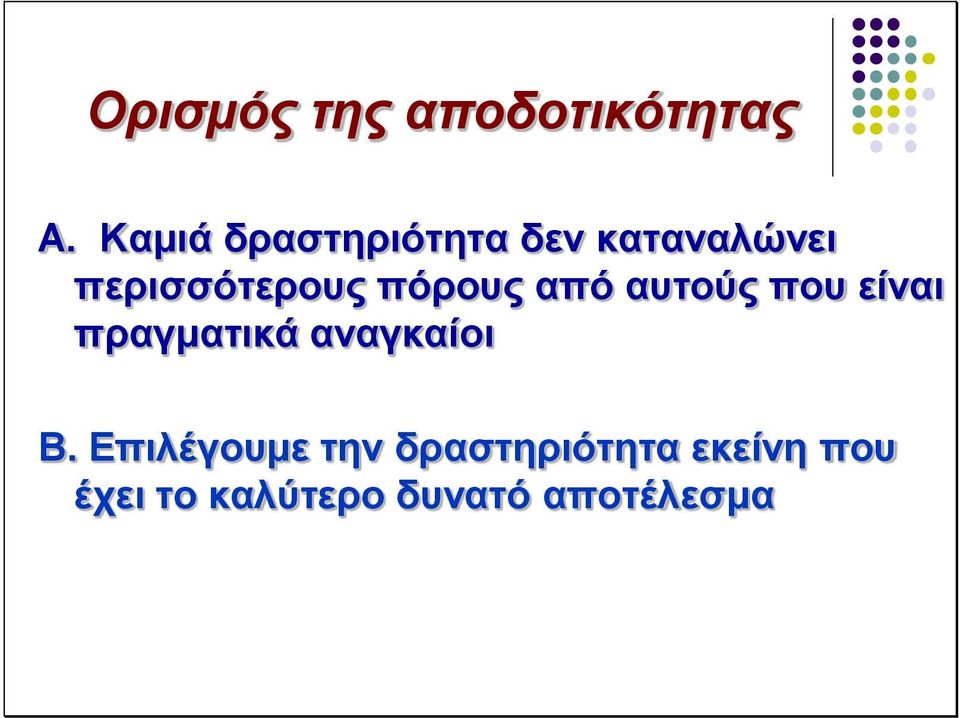 Ορισμός της αποδοτικότητας

Α. Καμιά δραστηριότητα δεν καταναλώνει περισσότερους πόρους από αυτούς που είναι πραγματικά αναγκαίοι

Β. Επιλέγουμε την δραστηριότητα εκείνη που έχει το καλύτερο δυνατό αποτέλεσμα